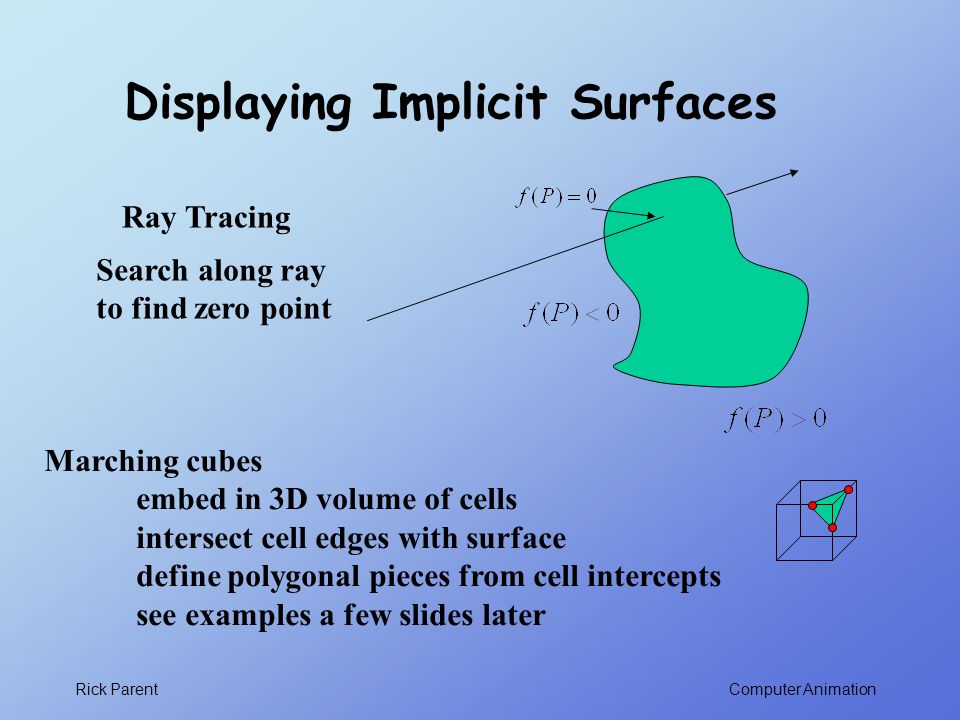 Displaying Implicit Surfaces

Ray Tracing

Search along ray to find zero point

$f(P)=0$

$f(P)<0$

$f(P)>0$

Marching cubes
embed in 3D volume of cells
intersect cell edges with surface
define polygonal pieces from cell intercepts
see examples a few slides later

Rick Parent

Computer Animation